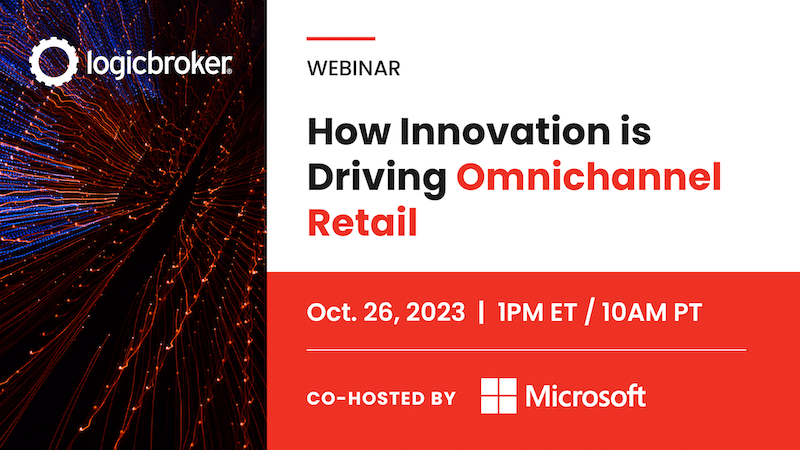 logicbroker®

WEBINAR

How Innovation is Driving Omnichannel Retail

Oct. 26, 2023 | 1PM ET / 10AM PT

CO-HOSTED BY Microsoft